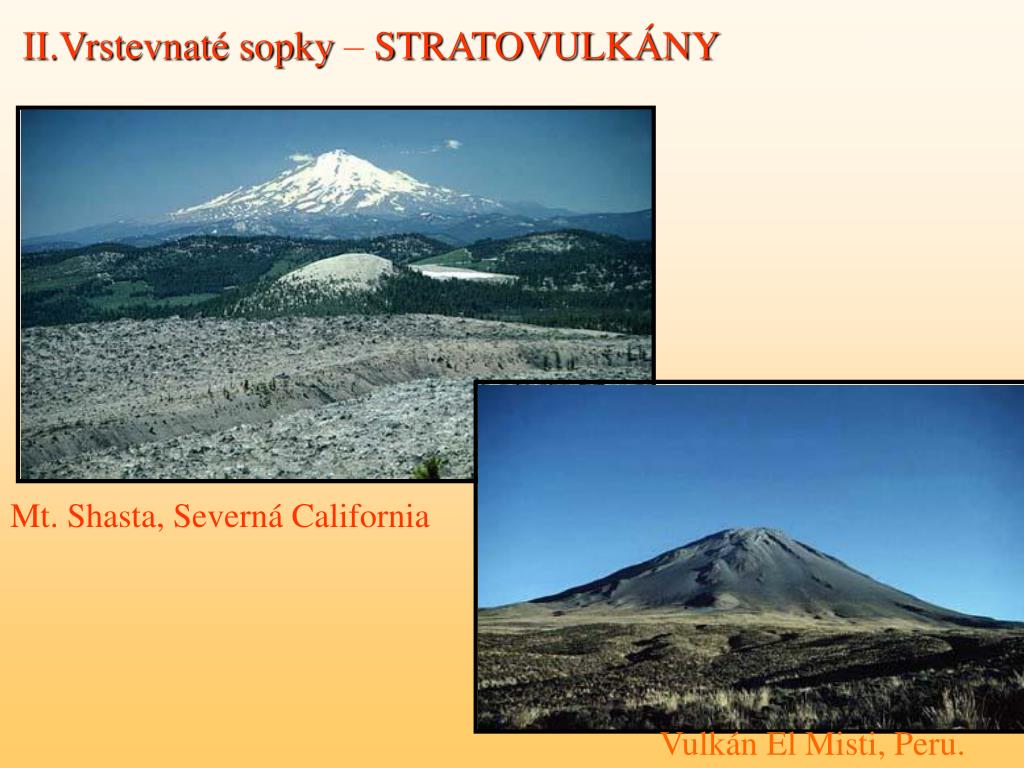 II.Vrstevnaté sopky – STRATOVULKÁNY

Mt. Shasta, Severná California

Vulkán El Misti, Peru.